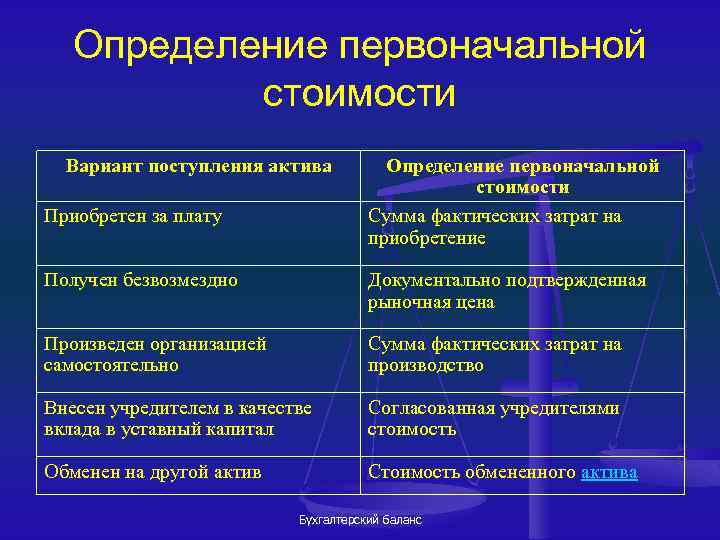 Определение первоначальной стоимости

| Вариант поступления актива | Определение первоначальной стоимости |
|---|---|
| Приобретен за плату | Сумма фактических затрат на приобретение |
| Получен безвозмездно | Документально подтвержденная рыночная цена |
| Произведен организацией самостоятельно | Сумма фактических затрат на производство |
| Внесен учредителем в качестве вклада в уставный капитал | Согласованная учредителями стоимость |
| Обменен на другой актив | Стоимость обмененного актива |

Бухгалтерский баланс